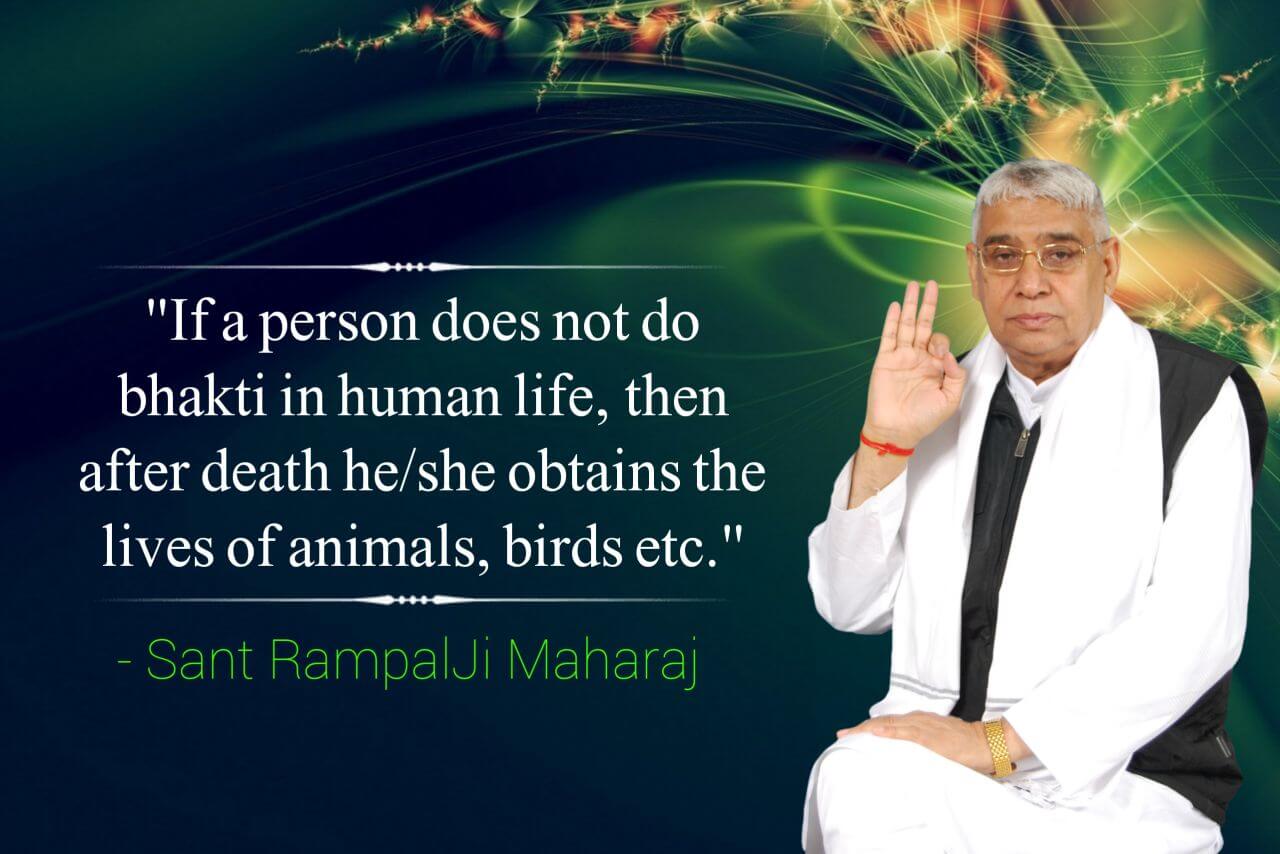 "If a person does not do bhakti in human life, then after death he/she obtains the lives of animals, birds etc."

- Sant RampalJi Maharaj